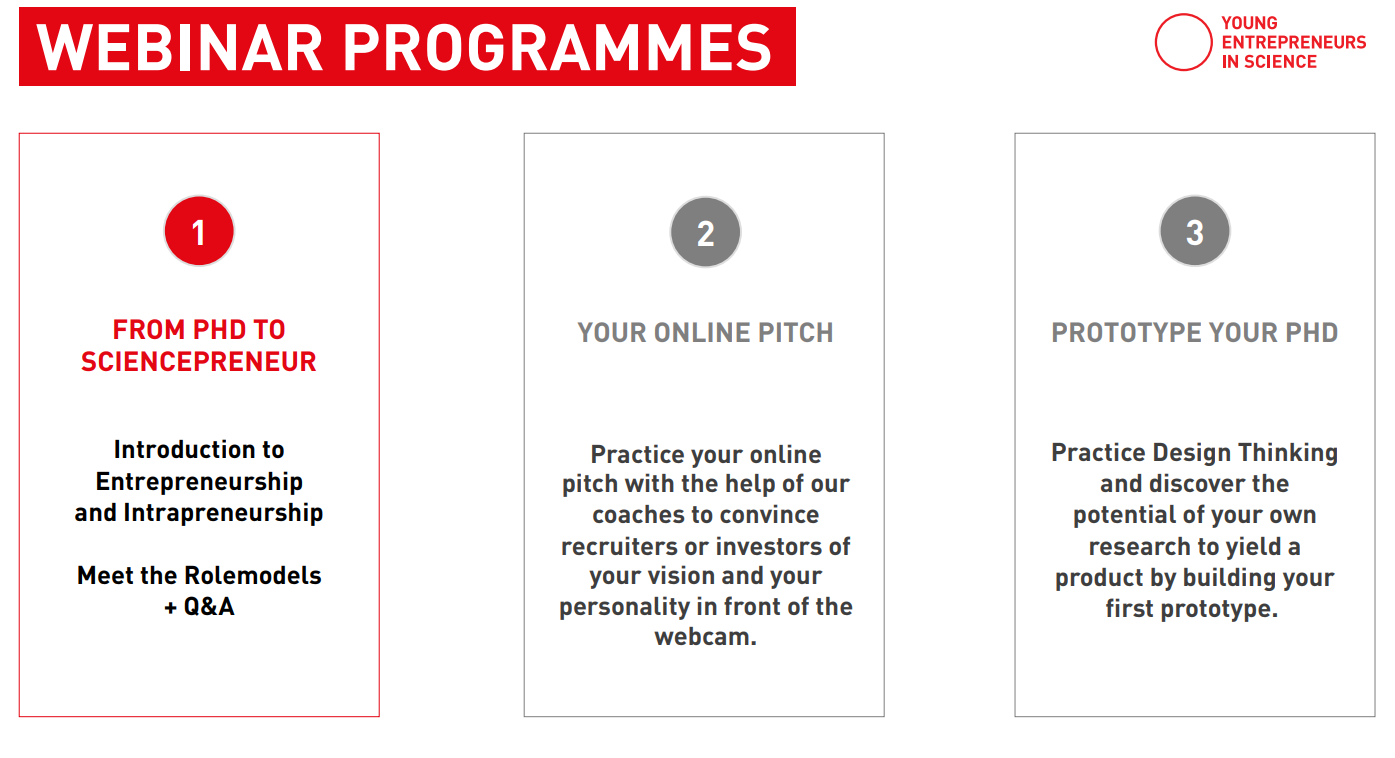 WEBINAR PROGRAMMES

YOUNG ENTREPRENEURS IN SCIENCE

1

FROM PHD TO SCIENCEPRENEUR

Introduction to Entrepreneurship and Intrapreneurship

Meet the Rolemodels + Q&A

2

YOUR ONLINE PITCH

Practice your online pitch with the help of our coaches to convince recruiters or investors of your vision and your personality in front of the webcam.

3

PROTOTYPE YOUR PHD

Practice Design Thinking and discover the potential of your own research to yield a product by building your first prototype.